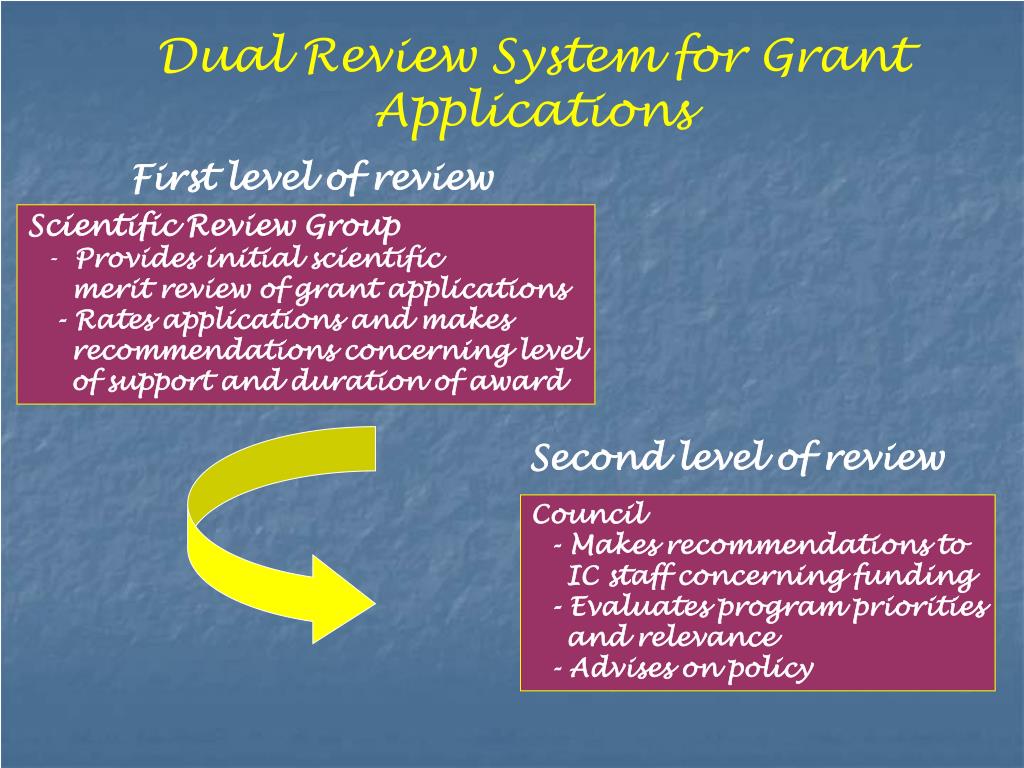 Dual Review System for Grant Applications

First level of review

Scientific Review Group
- Provides initial scientific merit review of grant applications
- Rates applications and makes recommendations concerning level of support and duration of award

Second level of review

Council
- Makes recommendations to IC staff concerning funding
- Evaluates program priorities and relevance
- Advises on policy